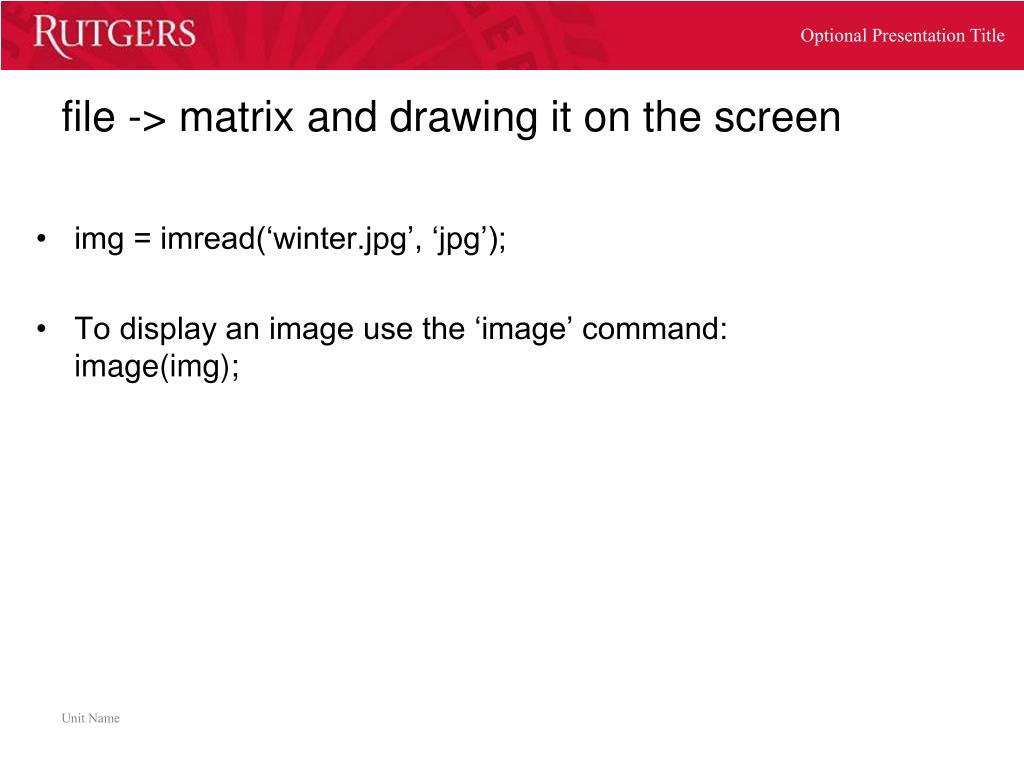 RUTGERS

Optional Presentation Title

file -> matrix and drawing it on the screen

• img = imread(‘winter.jpg’, ‘jpg’);

• To display an image use the ‘image’ command: image(img);

Unit Name